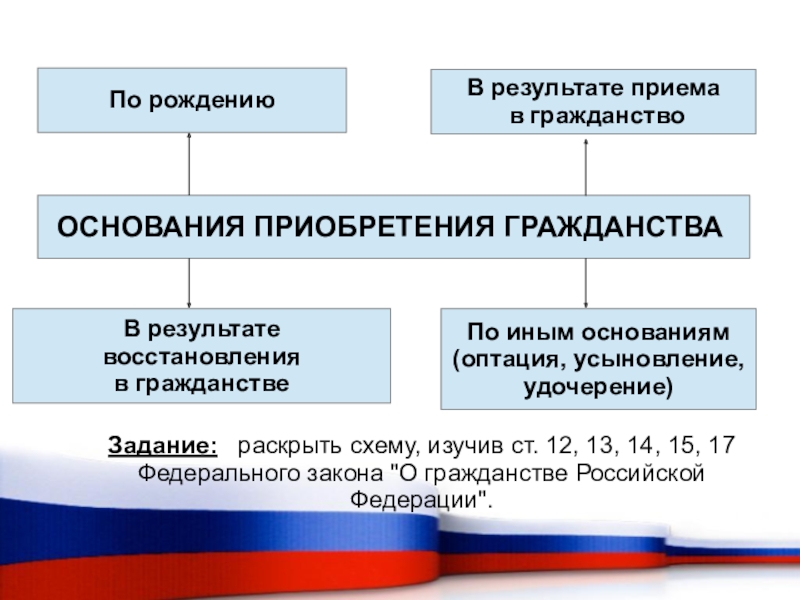 По рождению

В результате приема в гражданство

ОСНОВАНИЯ ПРИОБРЕТЕНИЯ ГРАЖДАНСТВА

В результате восстановления в гражданстве

По иным основаниям (оптация, усыновление, удочерение)

Задание: раскрыть схему, изучив ст. 12, 13, 14, 15, 17 Федерального закона "О гражданстве Российской Федерации".